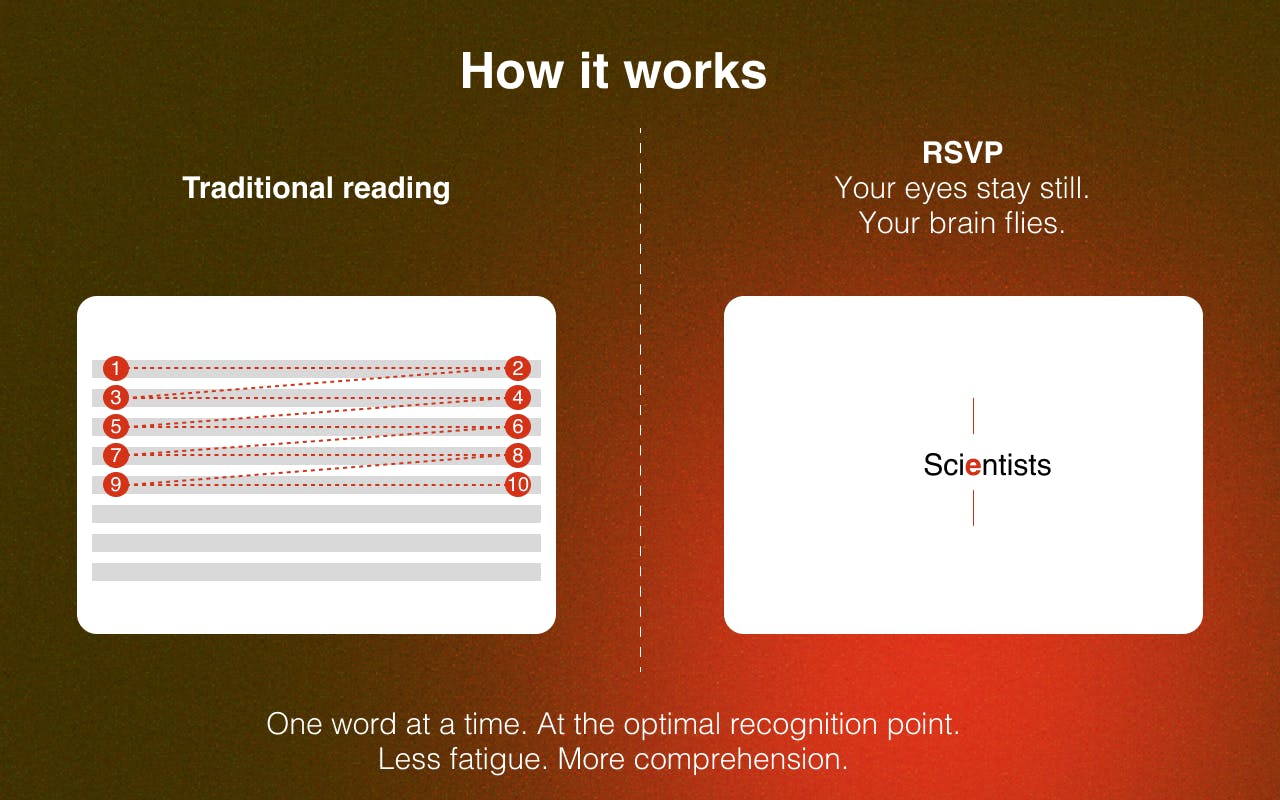 How it works

Traditional reading

1
2
3
4
5
6
7
8
9
10

RSVP
Your eyes stay still.
Your brain flies.

Scientists

One word at a time. At the optimal recognition point.
Less fatigue. More comprehension.